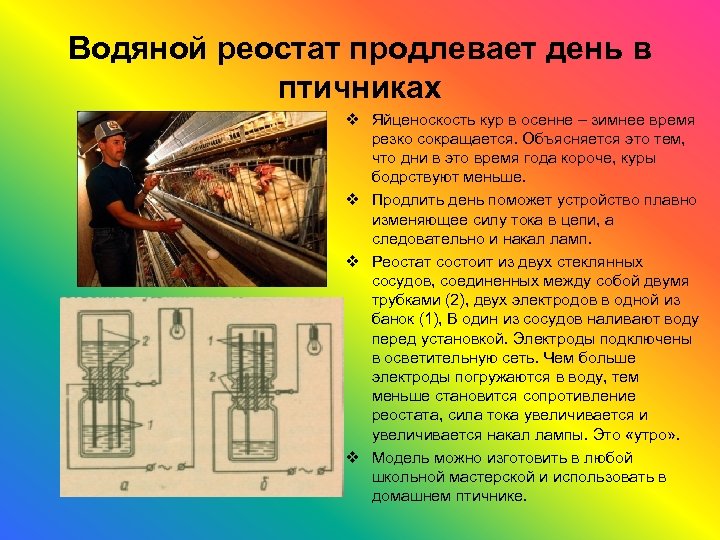 Водяной реостат продлевает день в птичниках

❖ Яйценоскость кур в осенне – зимнее время резко сокращается. Объясняется это тем, что дни в это время года короче, куры бодрствуют меньше.

❖ Продлить день поможет устройство плавно изменяющее силу тока в цепи, а следовательно и накал ламп.

❖ Реостат состоит из двух стеклянных сосудов, соединенных между собой двумя трубками (2), двух электродов в одной из банок (1), В один из сосудов наливают воду перед установкой. Электроды подключены в осветительную сеть. Чем больше электроды погружаются в воду, тем меньше становится сопротивление реостата, сила тока увеличивается и увеличивается накал лампы. Это «утро».

❖ Модель можно изготовить в любой школьной мастерской и использовать в домашнем птичнике.

2
1
~
а
1
2
~
б